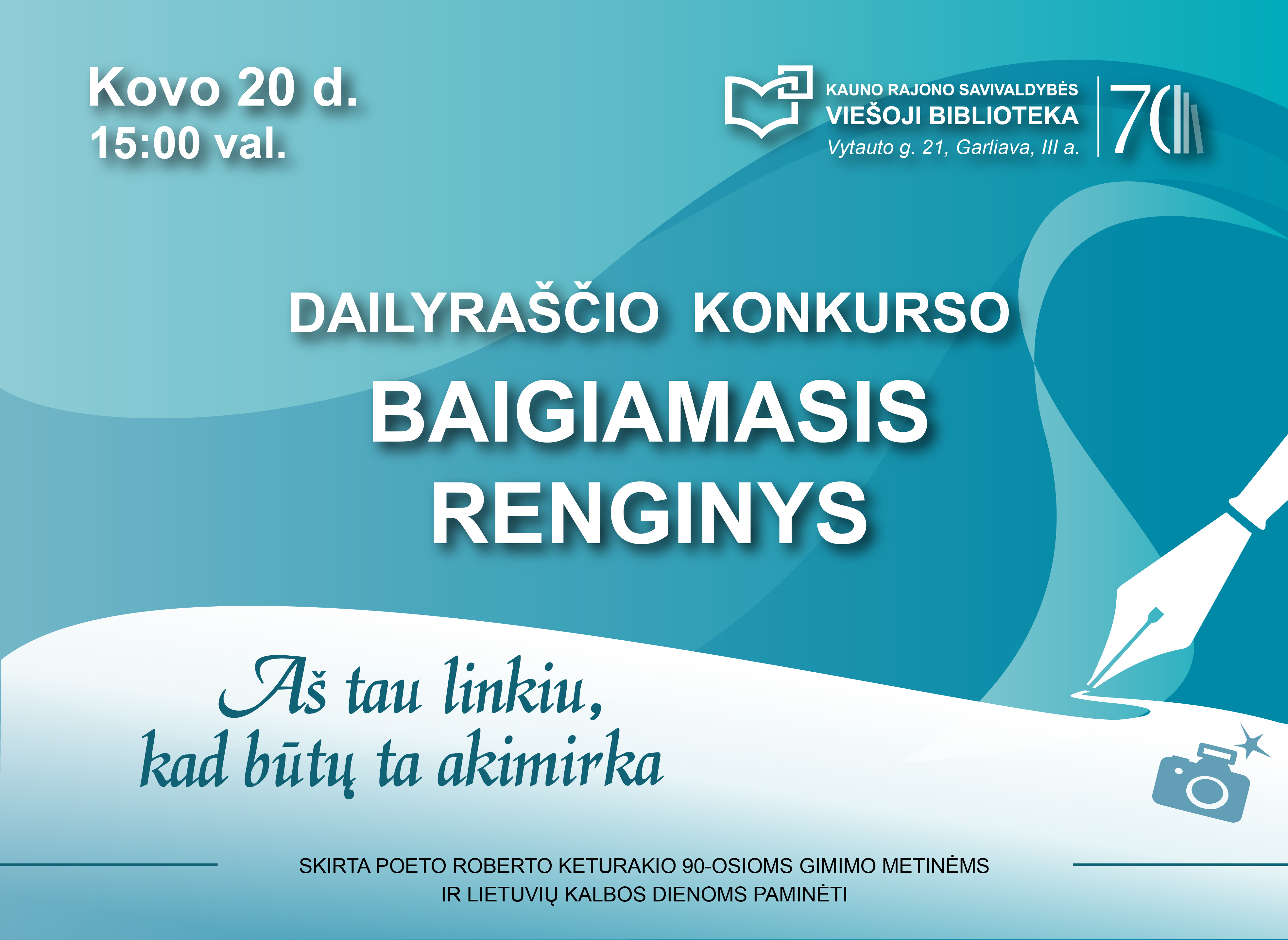 Kovo 20 d.
15:00 val.

KAUNO RAJONO SAVIVALDYBĖS
VIEŠOJI BIBLIOTEKA
Vytauto g. 21, Garliava, III a.

70

DAILYRAŠČIO KONKURSO
BAIGIAMASIS
RENGINYS

Aš tau linkiu,
kad būtų ta akimirka

SKIRTA POETO ROBERTO KETURAKIO 90-OSIOMS GIMIMO METINĖMS
IR LIETUVIŲ KALBOS DIENOMS PAMINĖTI